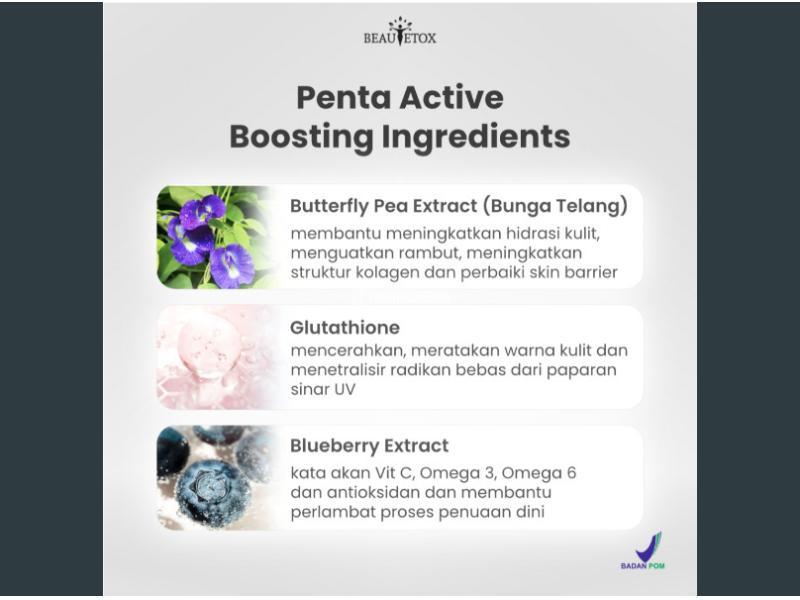 BEAUTETOX

Penta Active Boosting Ingredients

Butterfly Pea Extract (Bunga Telang)
membantu meningkatkan hidrasi kulit, menguatkan rambut, meningkatkan struktur kolagen dan perbaiki skin barrier

Glutathione
mencerahkan, meratakan warna kulit dan menetralisir radikan bebas dari paparan sinar UV

Blueberry Extract
kata akan Vit C, Omega 3, Omega 6 dan antioksidan dan membantu perlambat proses penuaan dini

BADAN POM